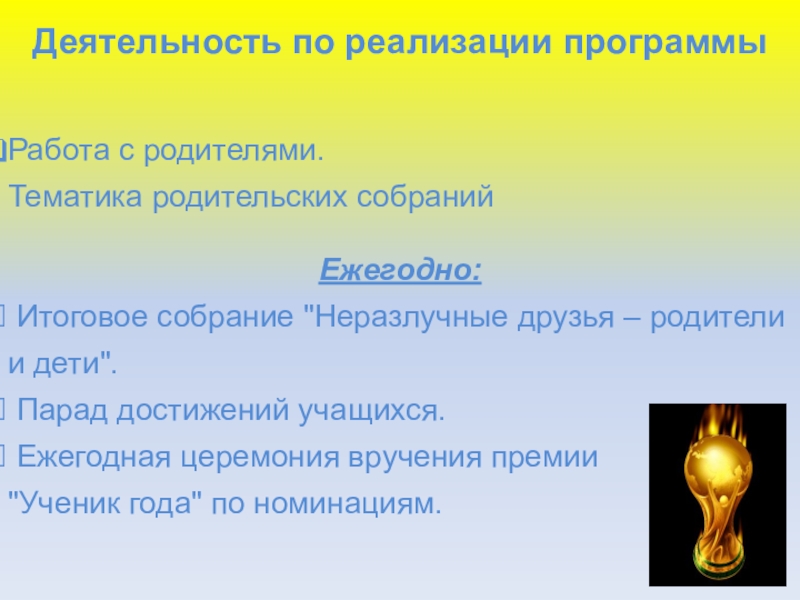 Деятельность по реализации программы

Работа с родителями.
Тематика родительских собраний

Ежегодно:

Итоговое собрание "Неразлучные друзья – родители и дети".

Парад достижений учащихся.

Ежегодная церемония вручения премии "Ученик года" по номинациям.